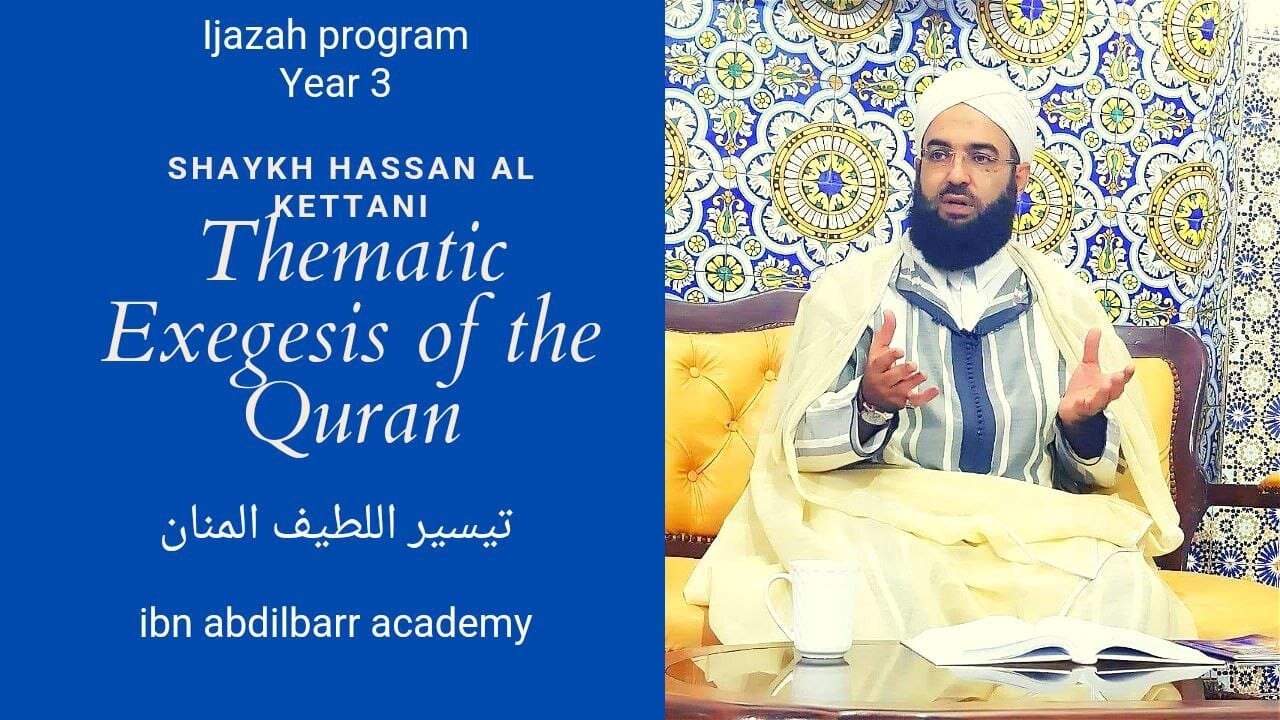 Ijazah program
Year 3

SHAYKH HASSAN AL KETTANI

Thematic Exegesis of the Quran

تيسير اللطيف المنان

ibn abdilbarr academy